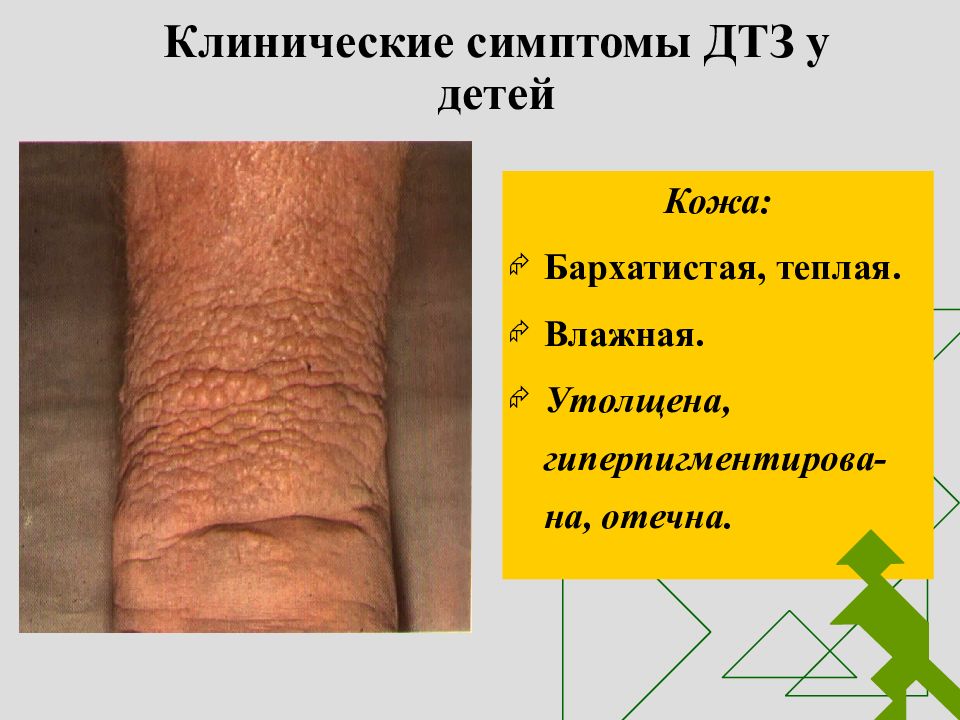 Клинические симптомы ДТЗ у детей

Кожа:

Бархатистая, теплая.

Влажная.

Утолщена, гиперпигментирована, отечна.